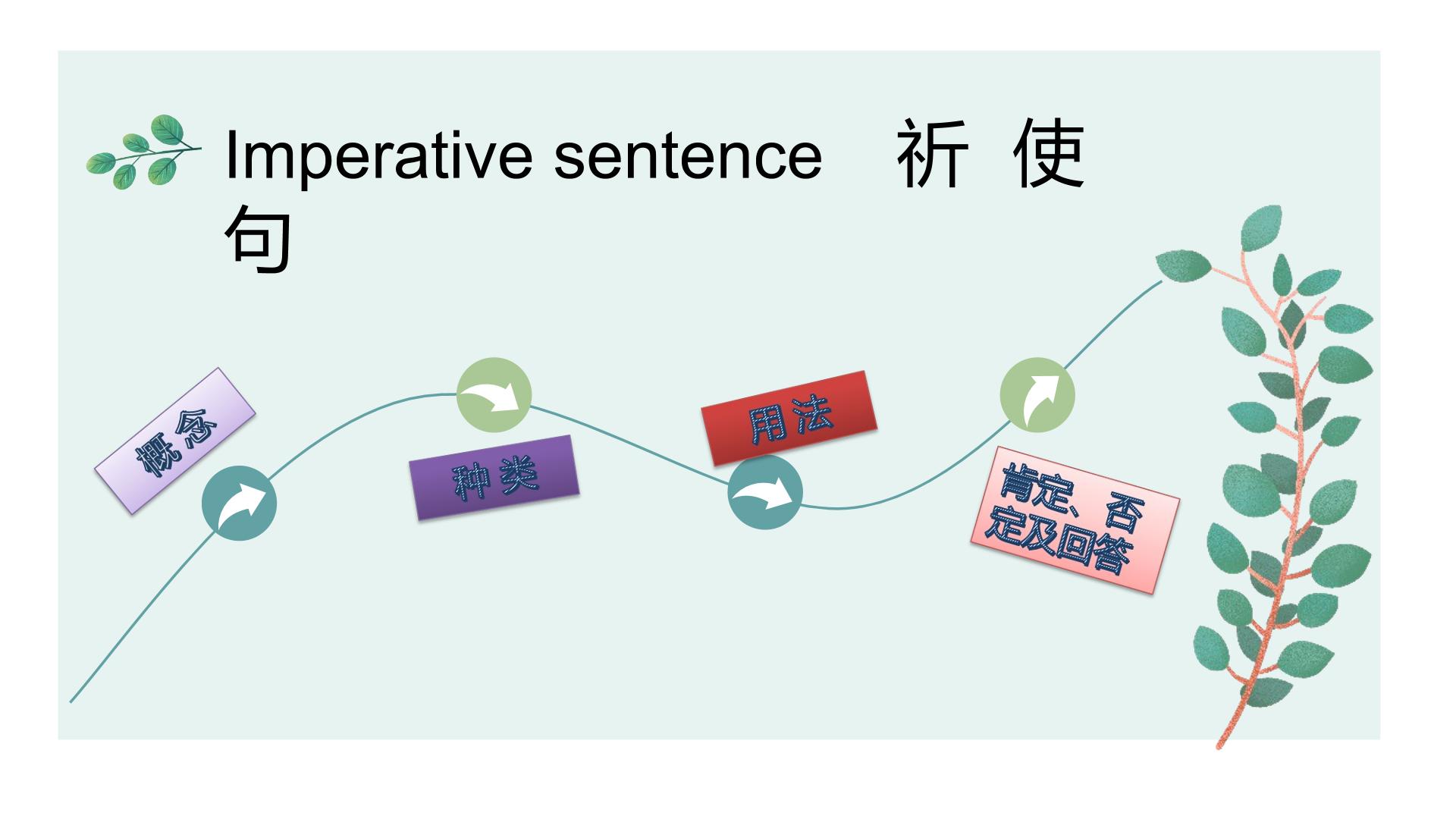 Imperative sentence 祈 使 句

概念

种类

用法

肯定、否定及回答